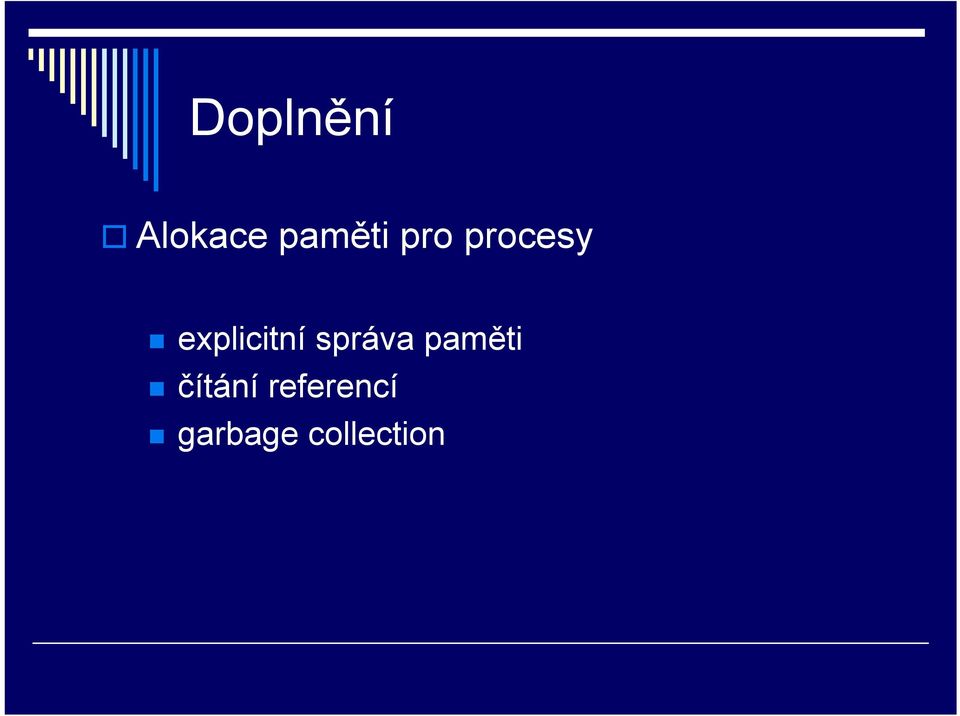 Doplnění

Alokace paměti pro procesy

explicitní správa paměti
čítání referencí
garbage collection